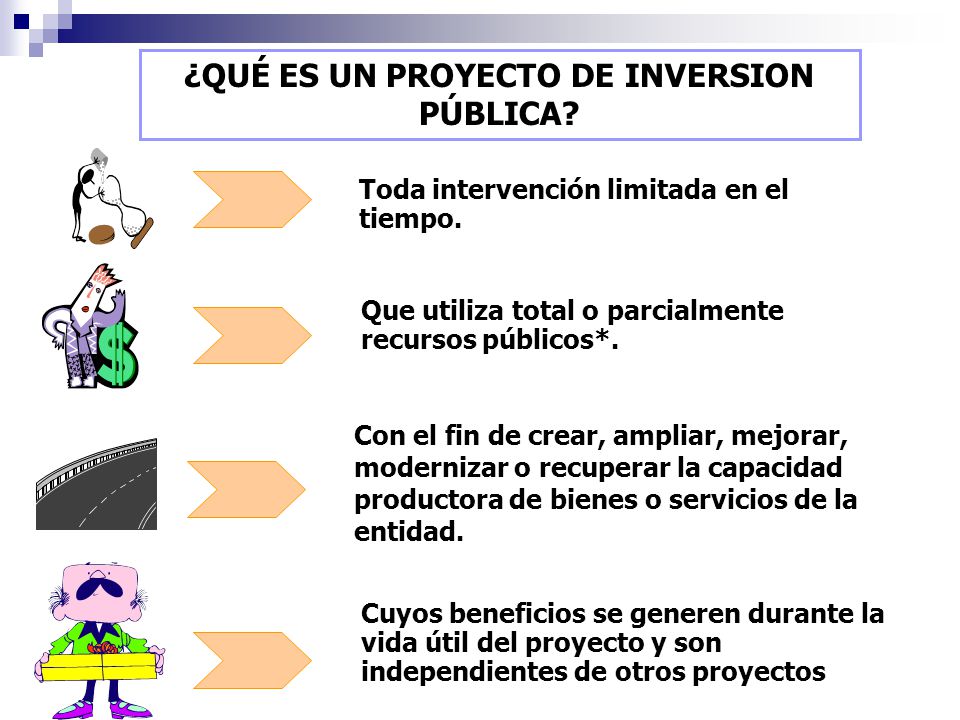 ¿QUÉ ES UN PROYECTO DE INVERSION PÚBLICA?

Toda intervención limitada en el tiempo.

Que utiliza total o parcialmente recursos públicos*.

Con el fin de crear, ampliar, mejorar, modernizar o recuperar la capacidad productora de bienes o servicios de la entidad.

Cuyos beneficios se generen durante la vida útil del proyecto y son independientes de otros proyectos